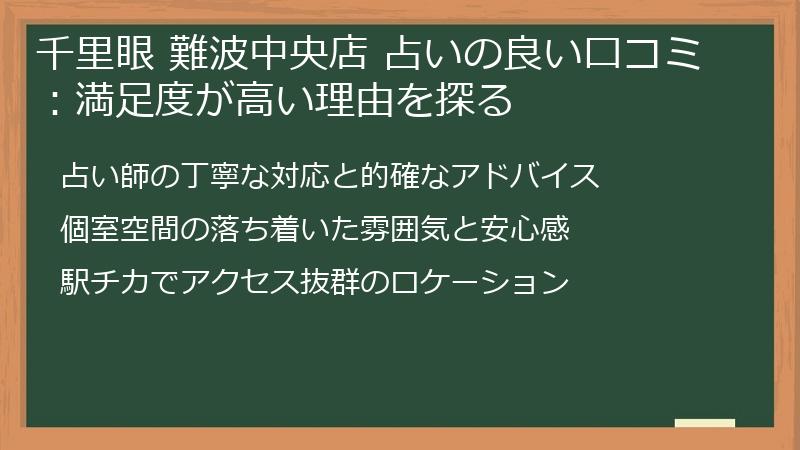 千里眼 難波中央店 占いの良い口コミ：満足度が高い理由を探る

占い師の丁寧な対応と的確なアドバイス

個室空間の落ち着いた雰囲気と安心感

駅チカでアクセス抜群のロケーション